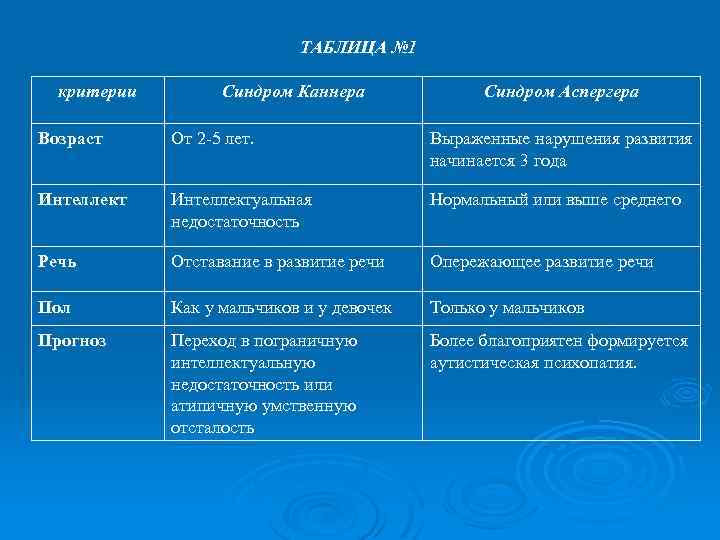 ТАБЛИЦА №1

| критерии | Синдром Каннера | Синдром Аспергера |
|---|---|---|
| Возраст | От 2-5 лет. | Выраженные нарушения развития начинается 3 года |
| Интеллект | Интеллектуальная недостаточность | Нормальный или выше среднего |
| Речь | Отставание в развитие речи | Опережающее развитие речи |
| Пол | Как у мальчиков и у девочек | Только у мальчиков |
| Прогноз | Переход в пограничную интеллектуальную недостаточность или атипичную умственную отсталость | Более благоприятен формируется аутистическая психопатия. |